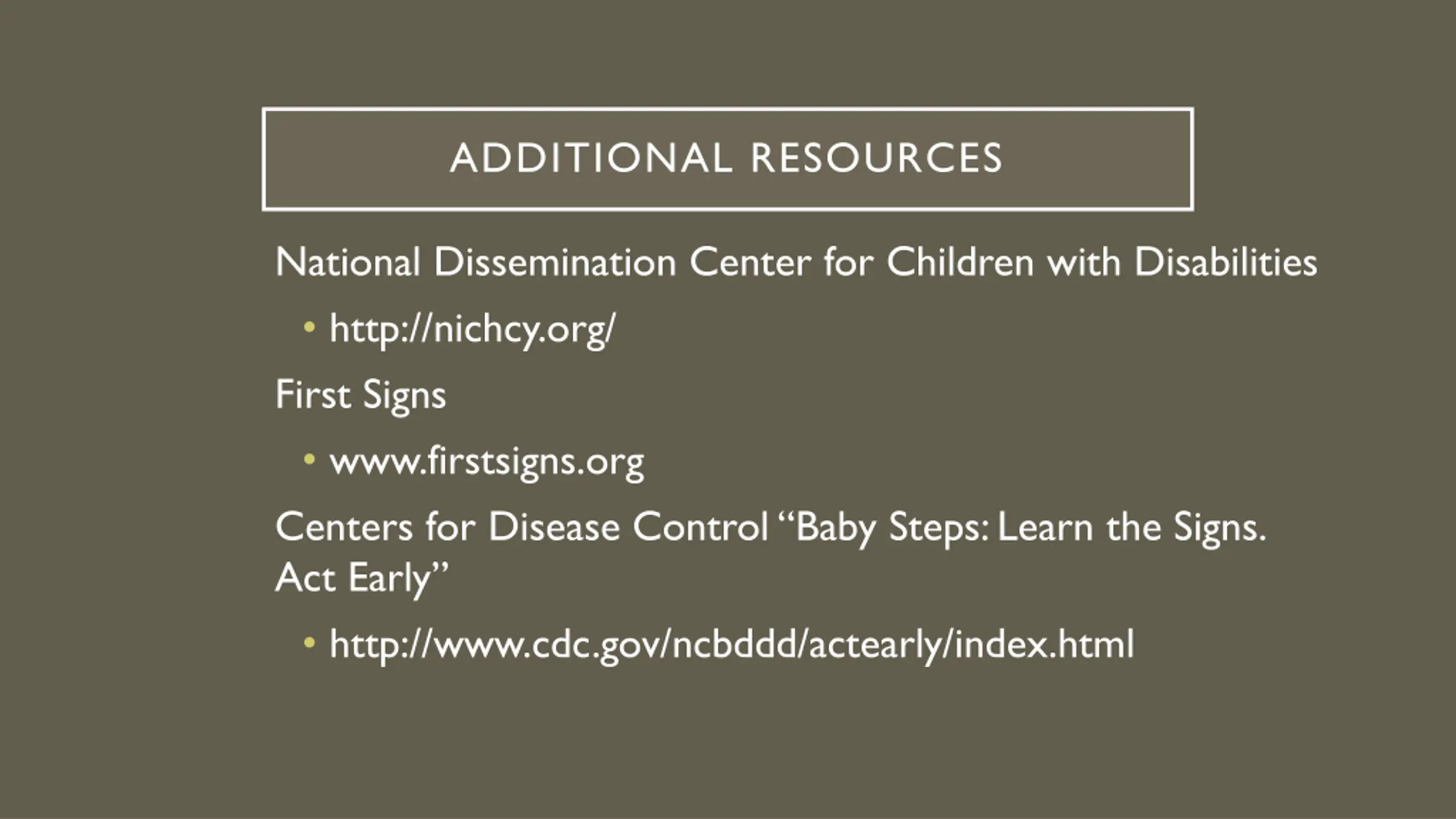 ADDITIONAL RESOURCES

National Dissemination Center for Children with Disabilities

• http://nichcy.org/

First Signs

• www.firstsigns.org

Centers for Disease Control “Baby Steps: Learn the Signs. Act Early”

• http://www.cdc.gov/ncbddd/actearly/index.html